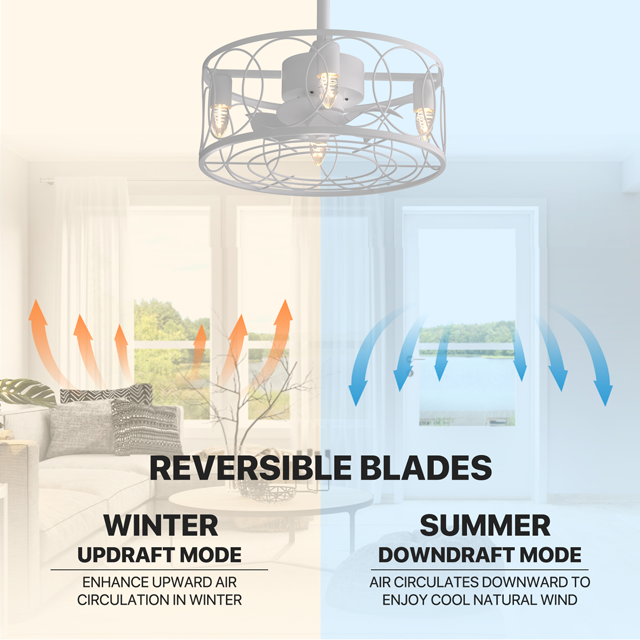 REVERSIBLE BLADES

WINTER
UPDRAFT MODE
ENHANCE UPWARD AIR CIRCULATION IN WINTER

SUMMER
DOWNDRAFT MODE
AIR CIRCULATES DOWNWARD TO ENJOY COOL NATURAL WIND